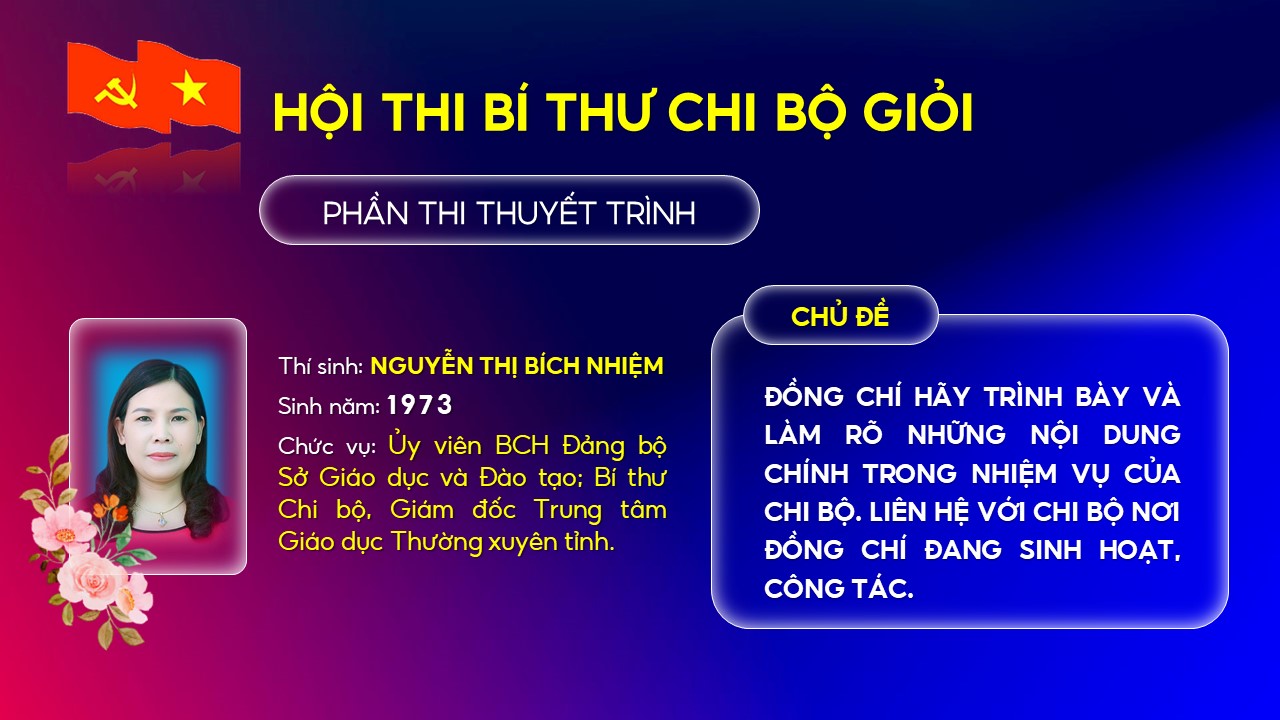 HỘI THI BÍ THƯ CHI BỘ GIỎI

PHẦN THI THUYẾT TRÌNH

Thí sinh: NGUYỄN THỊ BÍCH NHIỆM

Sinh năm: 1973

Chức vụ: Ủy viên BCH Đảng bộ Sở Giáo dục và Đào tạo; Bí thư Chi bộ, Giám đốc Trung tâm Giáo dục Thường xuyên tỉnh.

CHỦ ĐỀ

ĐỒNG CHÍ HÃY TRÌNH BÀY VÀ LÀM RÕ NHỮNG NỘI DUNG CHÍNH TRONG NHIỆM VỤ CỦA CHI BỘ. LIÊN HỆ VỚI CHI BỘ NƠI ĐỒNG CHÍ ĐANG SINH HOẠT, CÔNG TÁC.